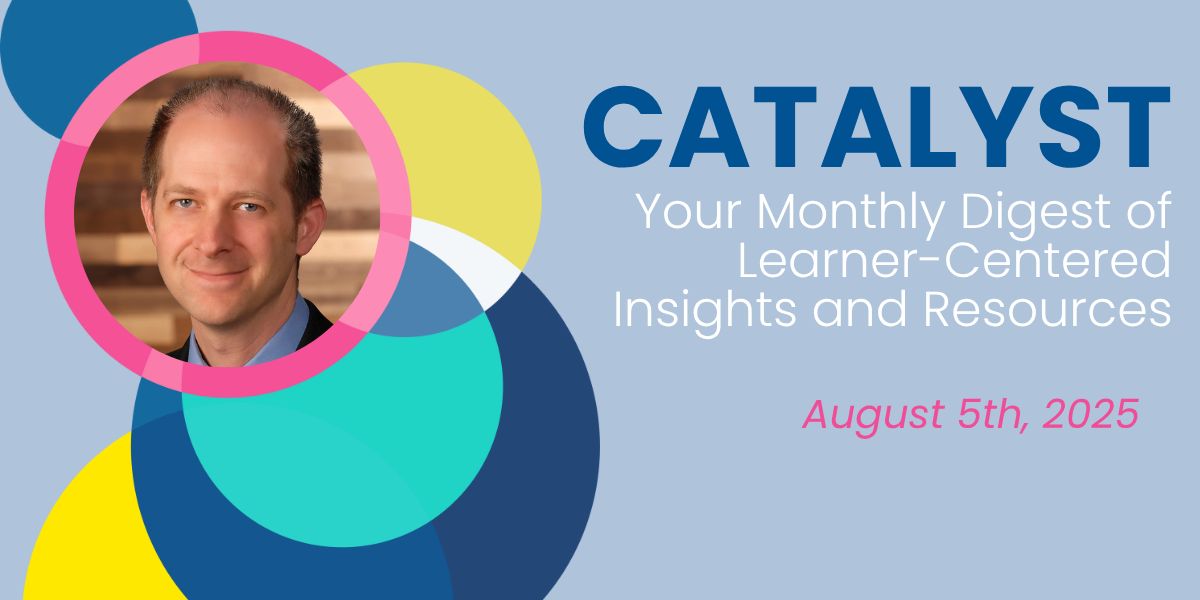 CATALYST

Your Monthly Digest of Learner-Centered Insights and Resources

August 5th, 2025